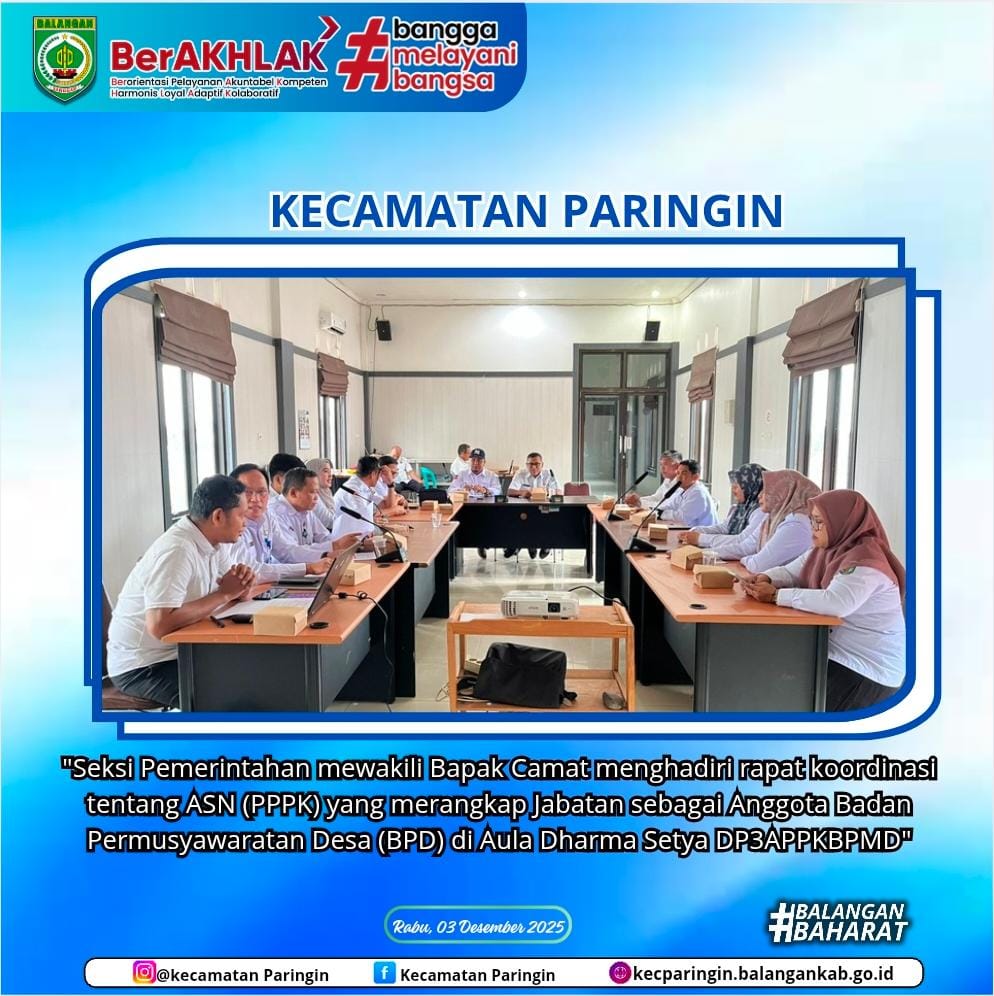 BALANGAN

BerAKHLAK
Berorientasi Pelayanan Akuntabel Kompeten Harmonis Loyal Adaptif Kolaboratif

#bangga melayani bangsa

KECAMATAN PARINGIN

"Seksi Pemerintahan mewakili Bapak Camat menghadiri rapat koordinasi tentang ASN (PPPK) yang merangkap Jabatan sebagai Anggota Badan Permusyawaratan Desa (BPD) di Aula Dharma Setya DP3APPKBPMD"

Rabu, 03 Desember 2025

#BALANGAN BAHARAT

@kecamatan Paringin
Kecamatan Paringin
kecparingin.balangankab.go.id